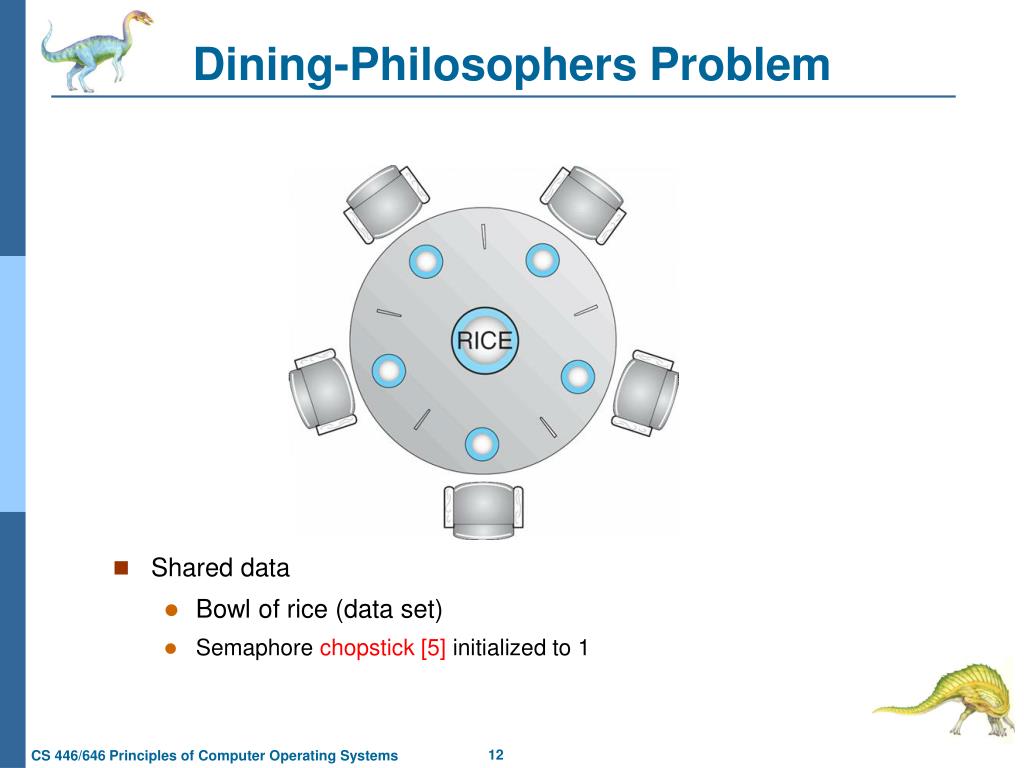 Dining-Philosophers Problem

RICE

Shared data

Bowl of rice (data set)

Semaphore chopstick [5] initialized to 1

CS 446/646 Principles of Computer Operating Systems

12